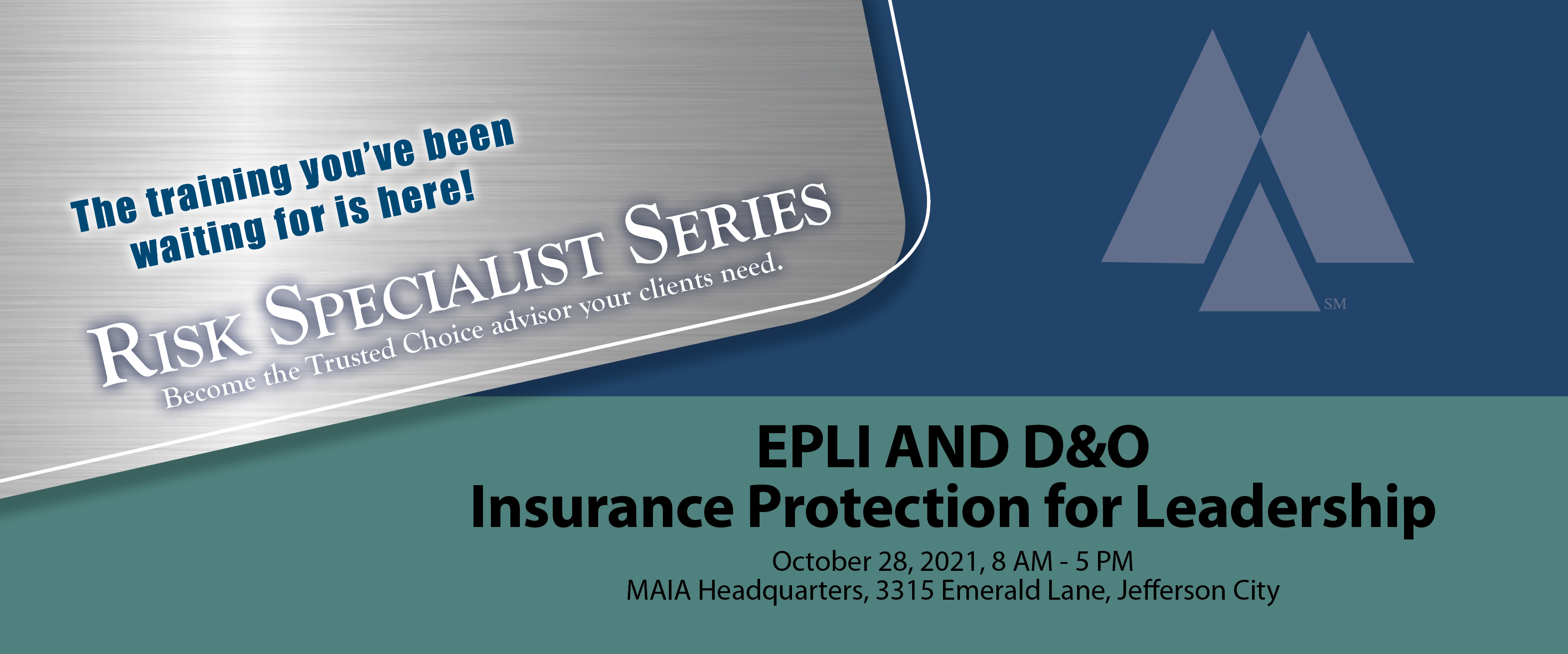 The training you've been waiting for is here!

RISK SPECIALIST SERIES
Become the Trusted Choice advisor your clients need.

SM

EPLI AND D&O
Insurance Protection for Leadership
October 28, 2021, 8 AM - 5 PM
MAIA Headquarters, 3315 Emerald Lane, Jefferson City